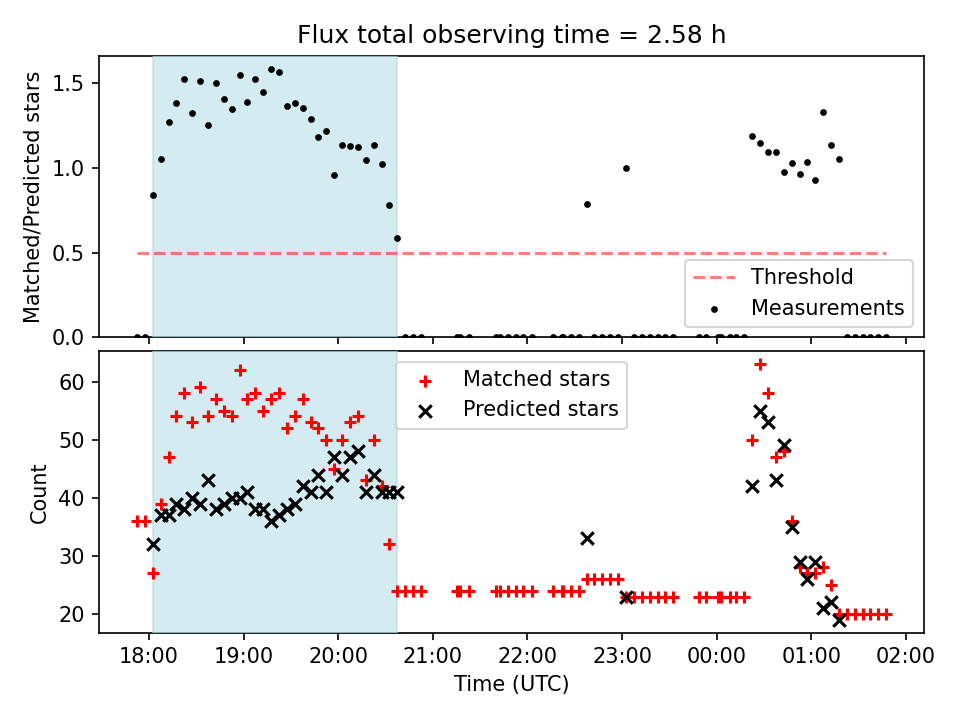 Flux total observing time = 2.58 h

Matched/Predicted stars

1.5
1.0
0.5
0.0

Threshold
Measurements

Count

60
50
40
30
20

Matched stars
Predicted stars

18:00 19:00 20:00 21:00 22:00 23:00 00:00 01:00 02:00

Time (UTC)